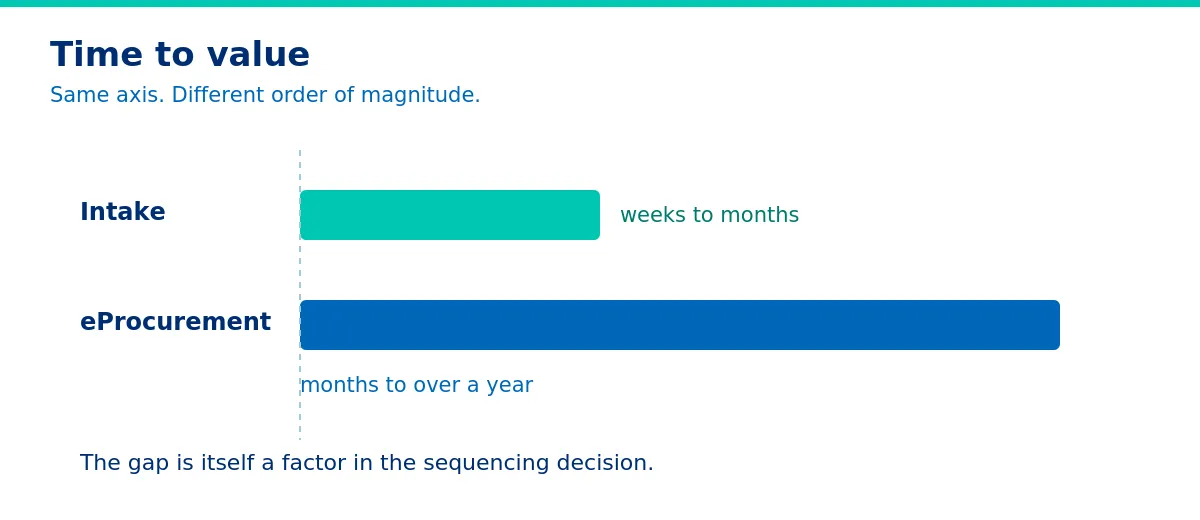 Time to value

Same axis. Different order of magnitude.

Intake

weeks to months

eProcurement

months to over a year

The gap is itself a factor in the sequencing decision.